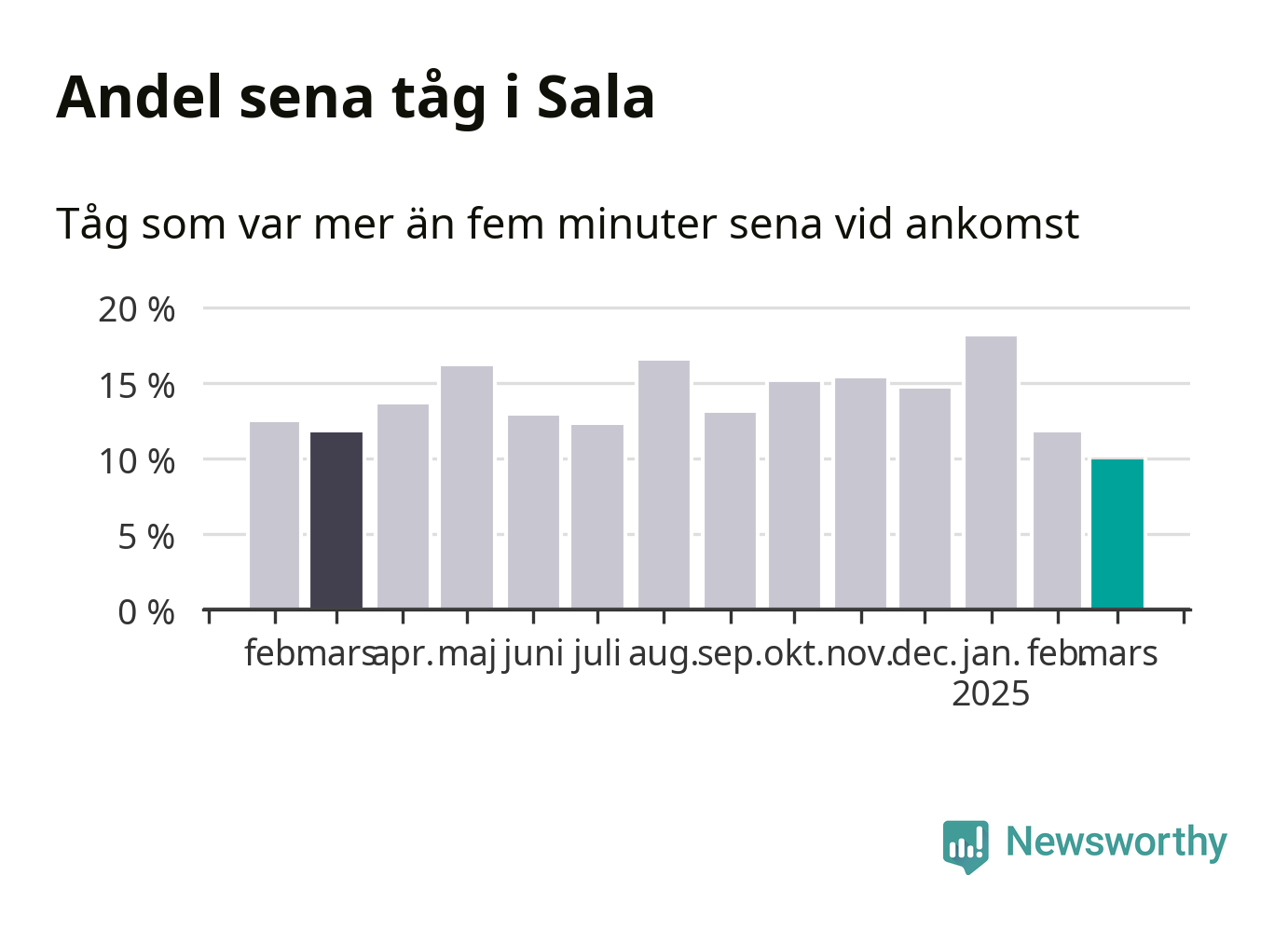 Andel sena tåg i Sala

Tåg som var mer än fem minuter sena vid ankomst

20 %
15 %
10 %
5 %
0 %

feb. mars apr. maj juni juli aug. sep. okt. nov. dec. jan. 2025 feb. mars

Newsworthy